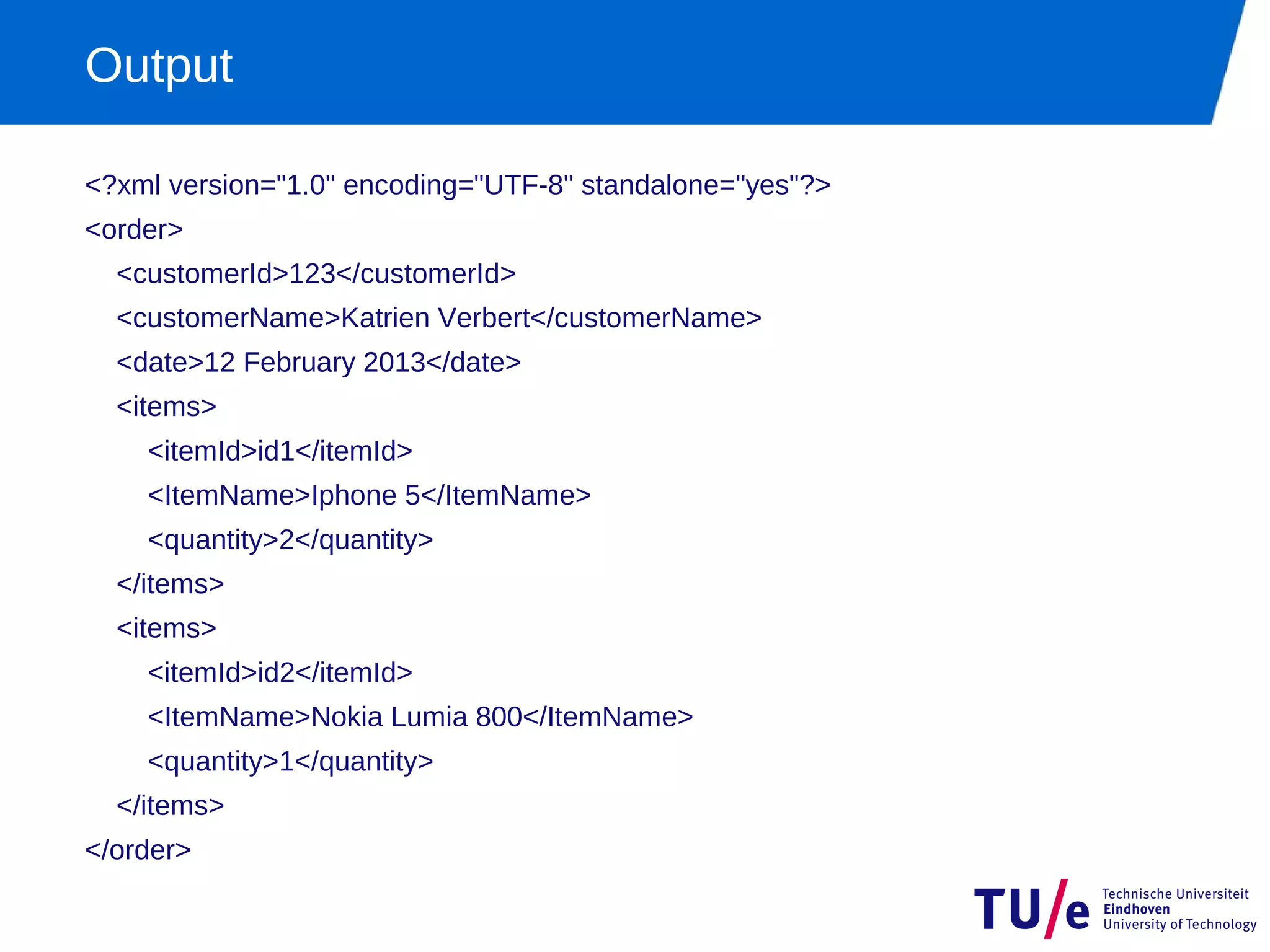 Output

<?xml version="1.0" encoding="UTF-8" standalone="yes"?>
<order>
<customerId>123</customerId>
<customerName>Katrien Verbert</customerName>
<date>12 February 2013</date>
<items>
<itemId>id1</itemId>
<ItemName>Iphone 5</ItemName>
<quantity>2</quantity>
</items>
<items>
<itemId>id2</itemId>
<ItemName>Nokia Lumia 800</ItemName>
<quantity>1</quantity>
</items>
</order>

TU/e Technische Universiteit Eindhoven University of Technology